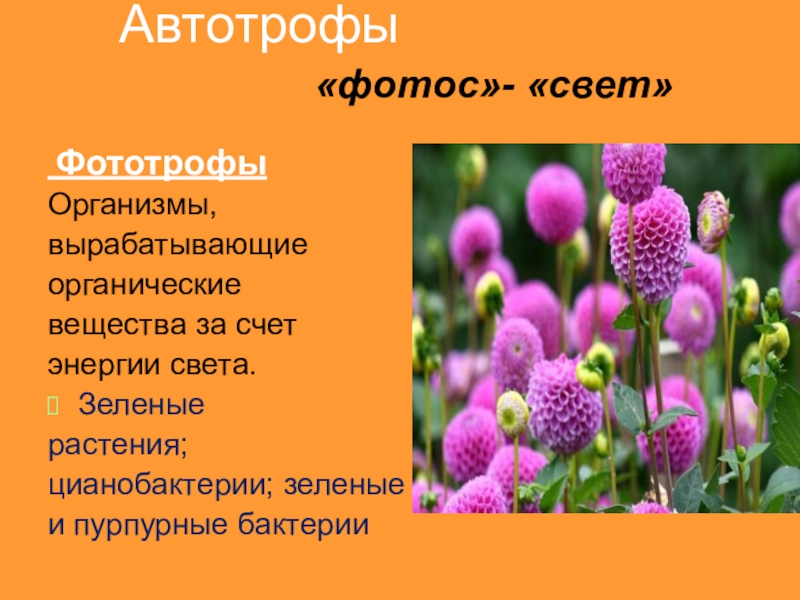 Автотрофы

«фотос»- «свет»

Фототрофы

Организмы, вырабатывающие органические вещества за счет энергии света.

Зеленые растения; цианобактерии; зеленые и пурпурные бактерии